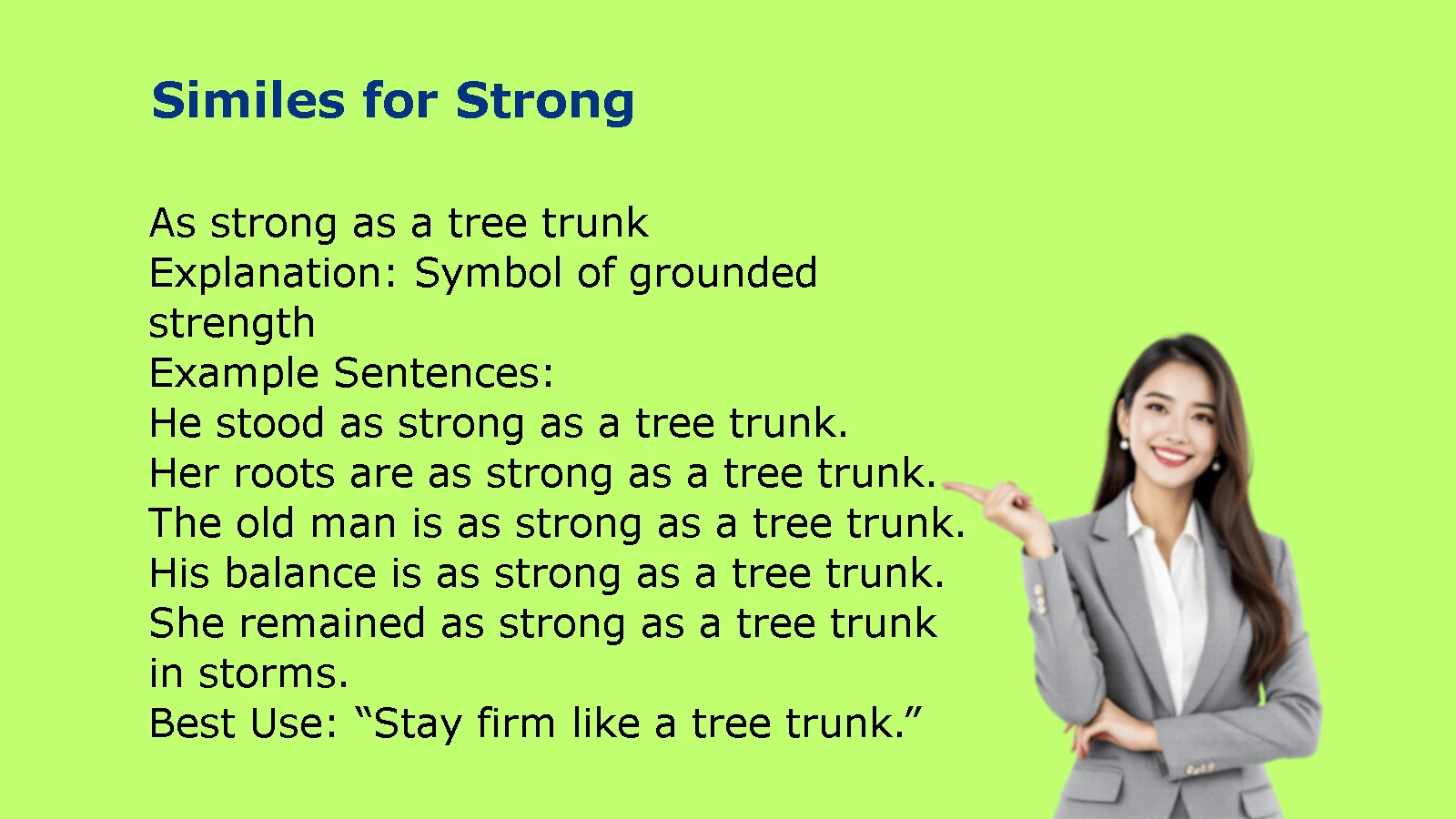 Similes for Strong

As strong as a tree trunk
Explanation: Symbol of grounded strength
Example Sentences:
He stood as strong as a tree trunk.
Her roots are as strong as a tree trunk.
The old man is as strong as a tree trunk.
His balance is as strong as a tree trunk.
She remained as strong as a tree trunk in storms.
Best Use: “Stay firm like a tree trunk.”